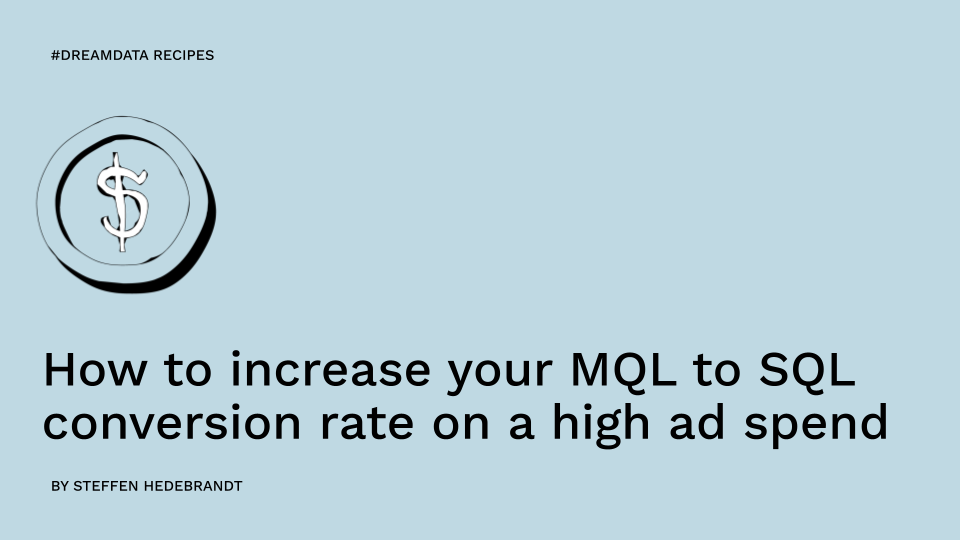 #DREAMDATA RECIPES

$

How to increase your MQL to SQL conversion rate on a high ad spend

BY STEFFEN HEDEBRANDT